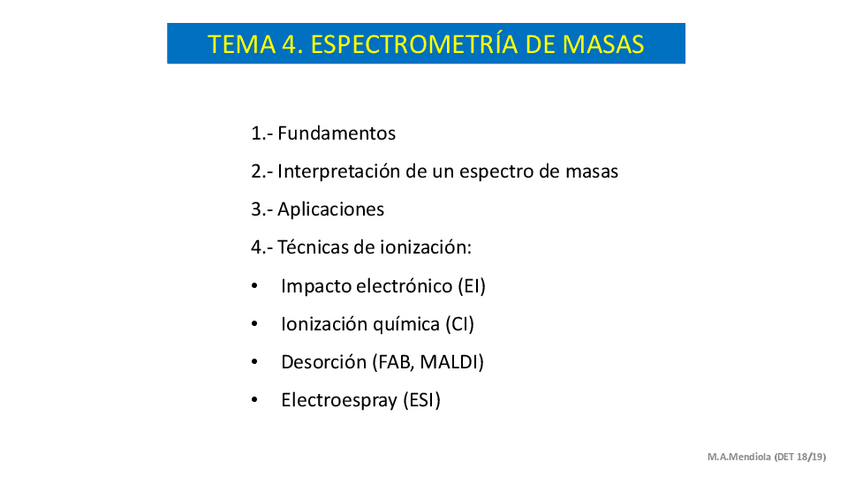 TEMA 4. ESPECTROMETRÍA DE MASAS

1.- Fundamentos

2.- Interpretación de un espectro de masas

3.- Aplicaciones

4.- Técnicas de ionización:

• Impacto electrónico (EI)

• Ionización química (CI)

• Desorción (FAB, MALDI)

• Electroespray (ESI)

M.A.Mendiola (DET 18/19)